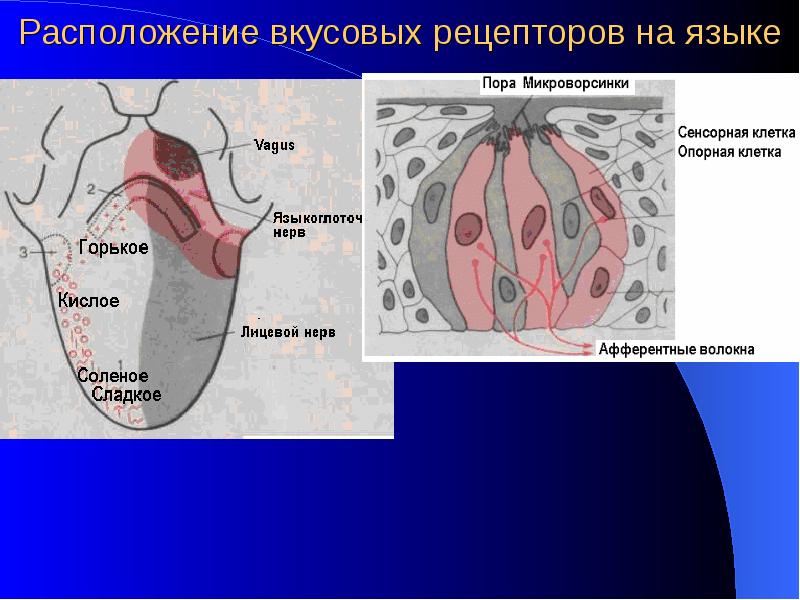 Расположение вкусовых рецепторов на языке

Vagus
2
Языкоглоточ нерв
3
Горькое
Кислое
Лицевой нерв
1
Соленое
Сладкое

Пора Микроворсинки
Сенсорная клетка
Опорная клетка
Афферентные волокна